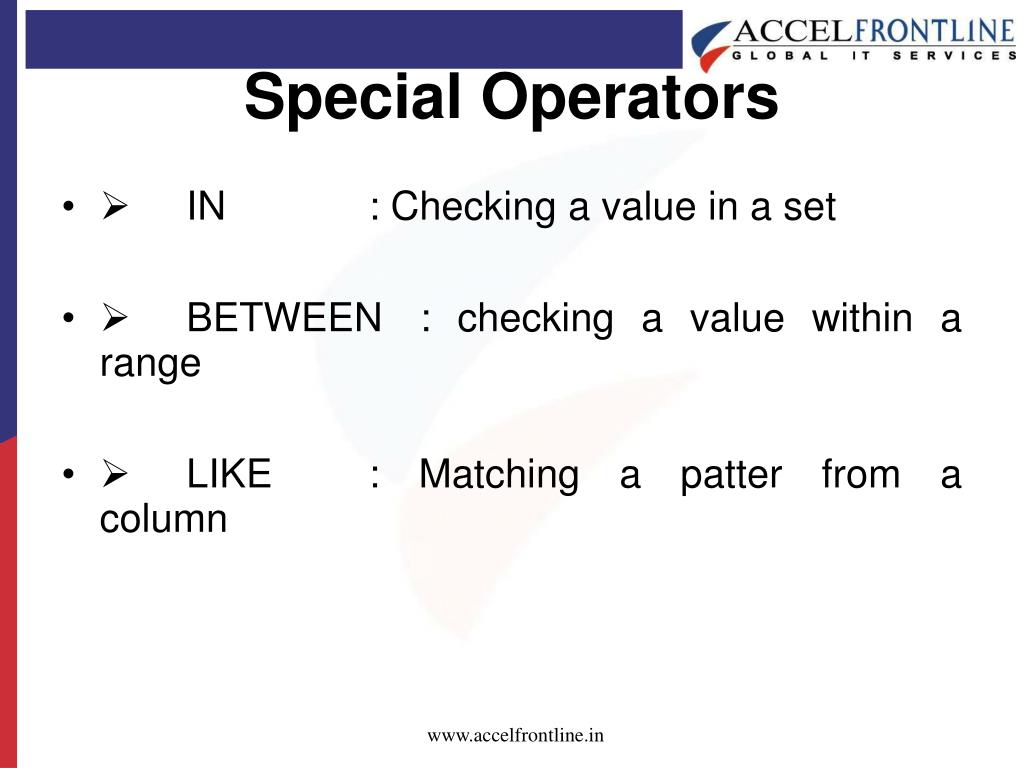 ACCELFRONTLINE
GLOBAL IT SERVICES

Special Operators

• ➢ IN : Checking a value in a set

• ➢ BETWEEN : checking a value within a range

• ➢ LIKE : Matching a patter from a column

www.accelfrontline.in